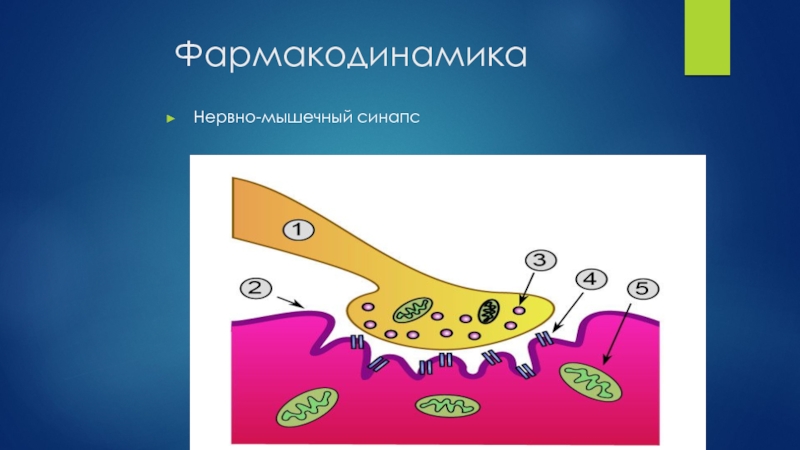 Фармакодинамика

Нервно-мышечный синапс

1
2
3
4
5